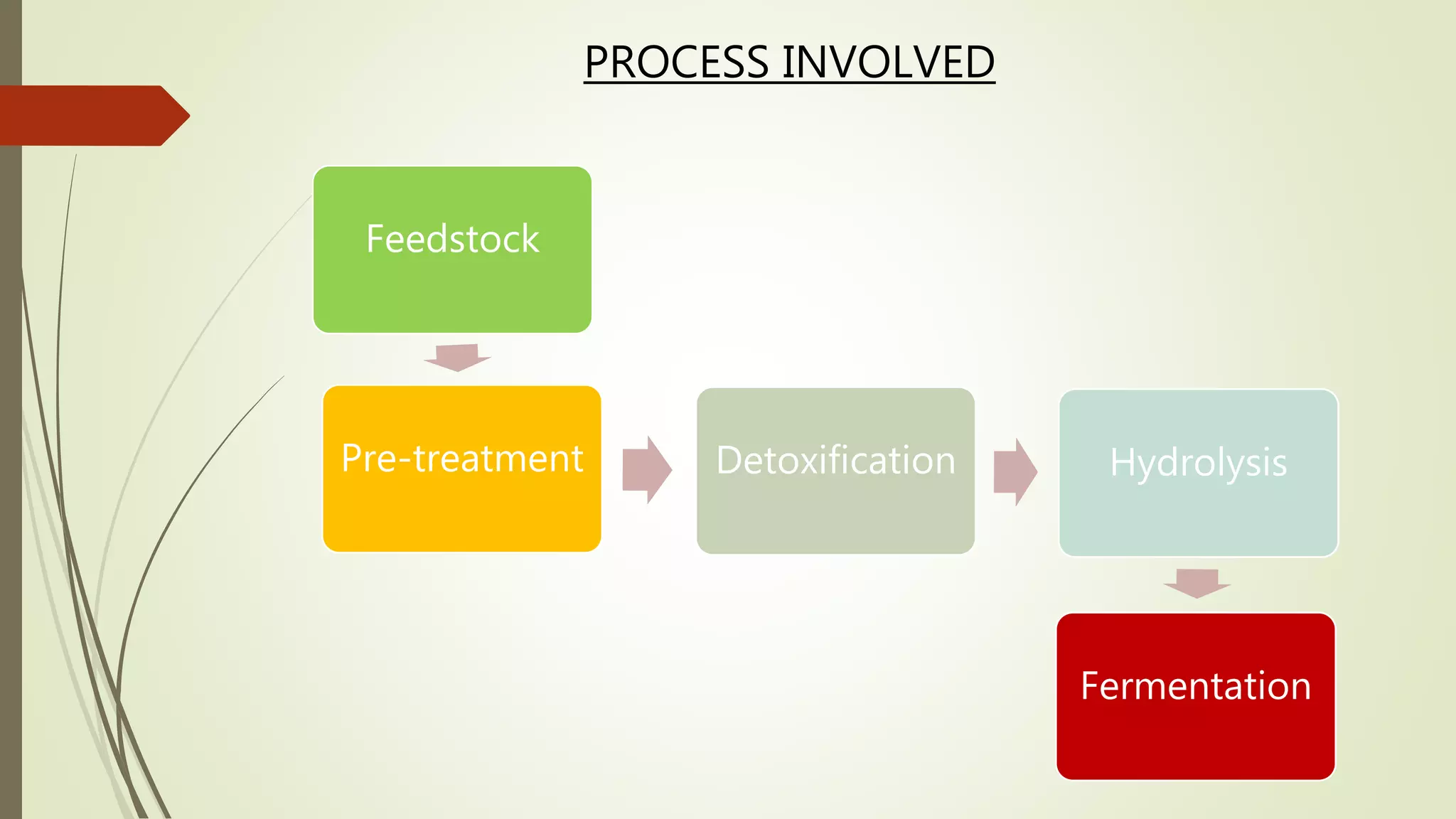 PROCESS INVOLVED

Feedstock

Pre-treatment

Detoxification

Hydrolysis

Fermentation